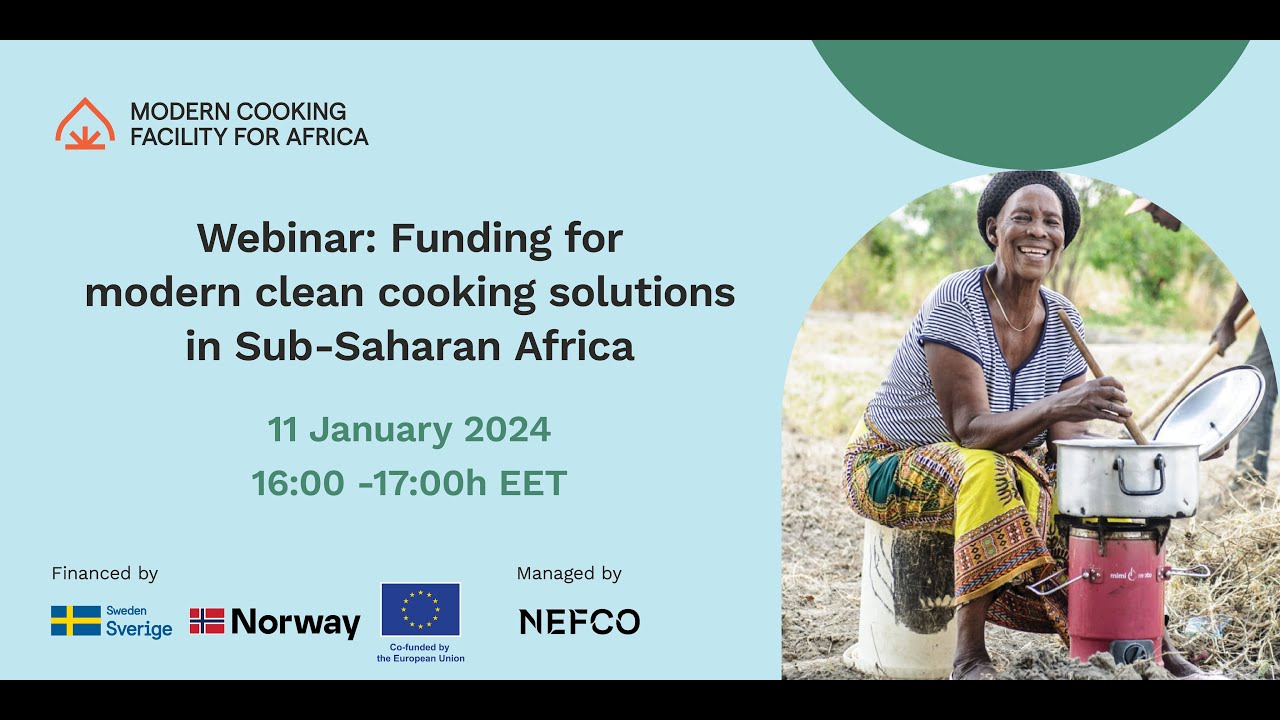 MODERN COOKING FACILITY FOR AFRICA

Webinar: Funding for modern clean cooking solutions in Sub-Saharan Africa

11 January 2024
16:00 -17:00h EET

Financed by

Sweden Sverige

Norway

Co-funded by the European Union

Managed by

NEFCO

mimi moto